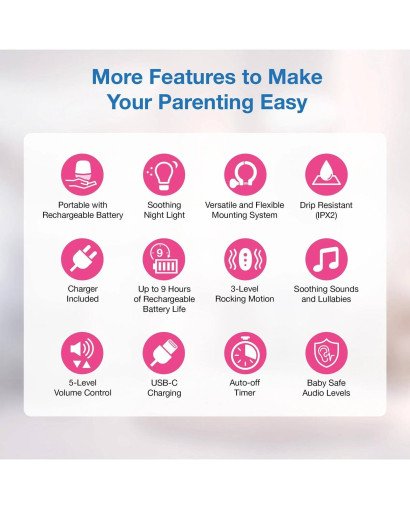 More Features to Make Your Parenting Easy

Portable with Rechargeable Battery

Soothing Night Light

Versatile and Flexible Mounting System

Drip Resistant (IPX2)

Charger Included

9

Up to 9 Hours of Rechargeable Battery Life

3-Level Rocking Motion

Soothing Sounds and Lullabies

5-Level Volume Control

USB-C Charging

Auto-off Timer

Baby Safe Audio Levels